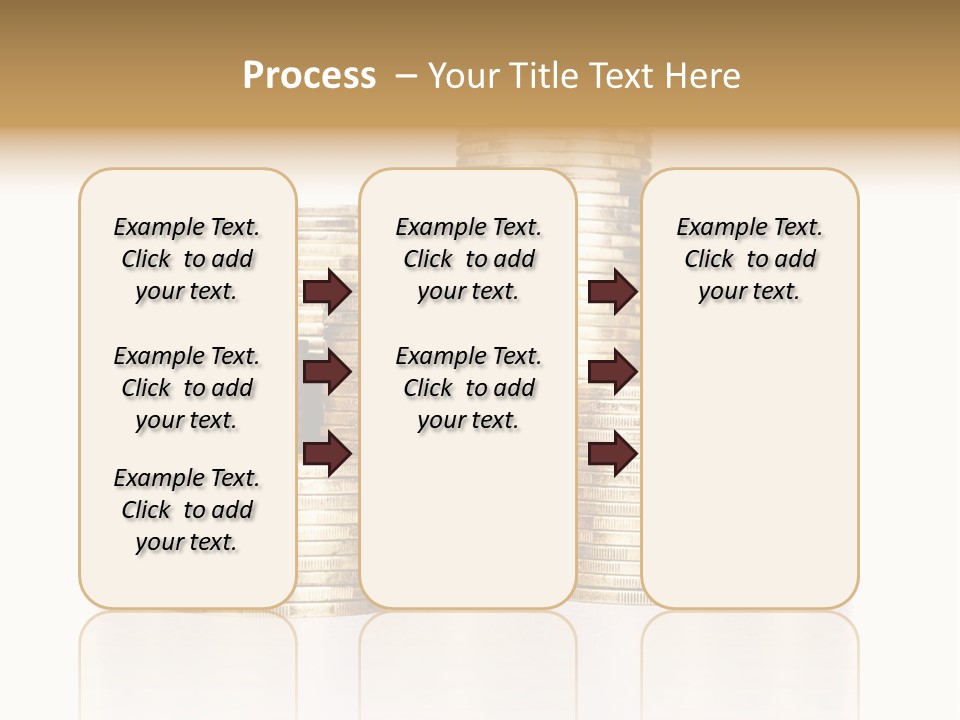 Process – Your Title Text Here

Example Text. Click to add your text.

Example Text. Click to add your text.

Example Text. Click to add your text.

Example Text. Click to add your text.

Example Text. Click to add your text.

Example Text. Click to add your text.